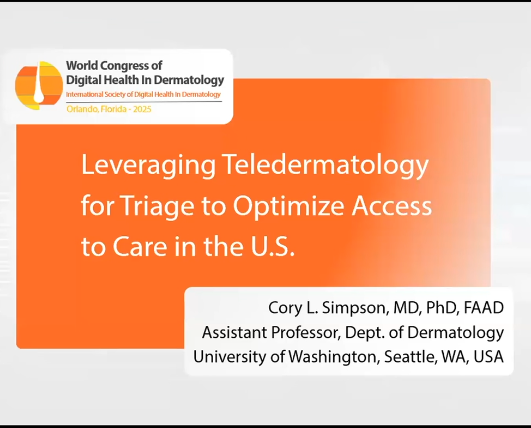 World Congress of
Digital Health In Dermatology
International Society of Digital Health In Dermatology
Orlando, Florida - 2025

Leveraging Teledermatology for Triage to Optimize Access to Care in the U.S.

Cory L. Simpson, MD, PhD, FAAD
Assistant Professor, Dept. of Dermatology
University of Washington, Seattle, WA, USA